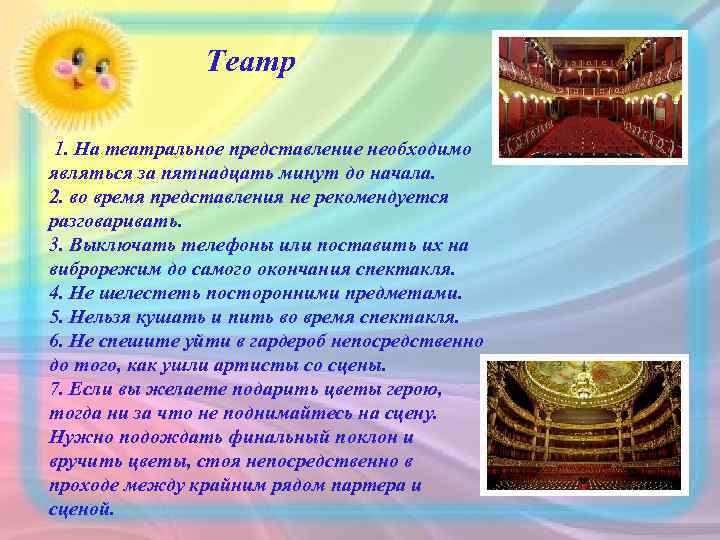 Театр

1. На театральное представление необходимо являться за пятнадцать минут до начала.
2. во время представления не рекомендуется разговаривать.
3. Выключать телефоны или поставить их на виброрежим до самого окончания спектакля.
4. Не шелестеть посторонними предметами.
5. Нельзя кушать и пить во время спектакля.
6. Не спешите уйти в гардероб непосредственно до того, как ушли артисты со сцены.
7. Если вы желаете подарить цветы герою, тогда ни за что не поднимайтесь на сцену. Нужно подождать финальный поклон и вручить цветы, стоя непосредственно в проходе между крайним рядом партера и сценой.